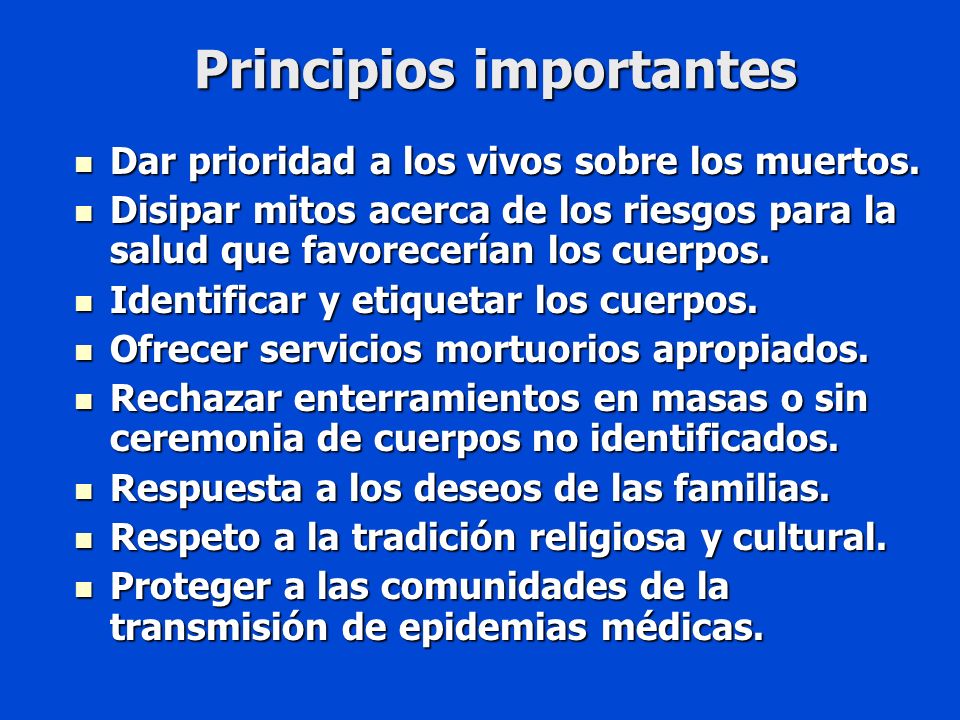 Principios importantes

- Dar prioridad a los vivos sobre los muertos.
- Disipar mitos acerca de los riesgos para la salud que favorecerían los cuerpos.
- Identificar y etiquetar los cuerpos.
- Ofrecer servicios mortuorios apropiados.
- Rechazar enterramientos en masas o sin ceremonia de cuerpos no identificados.
- Respuesta a los deseos de las familias.
- Respeto a la tradición religiosa y cultural.
- Proteger a las comunidades de la transmisión de epidemias médicas.